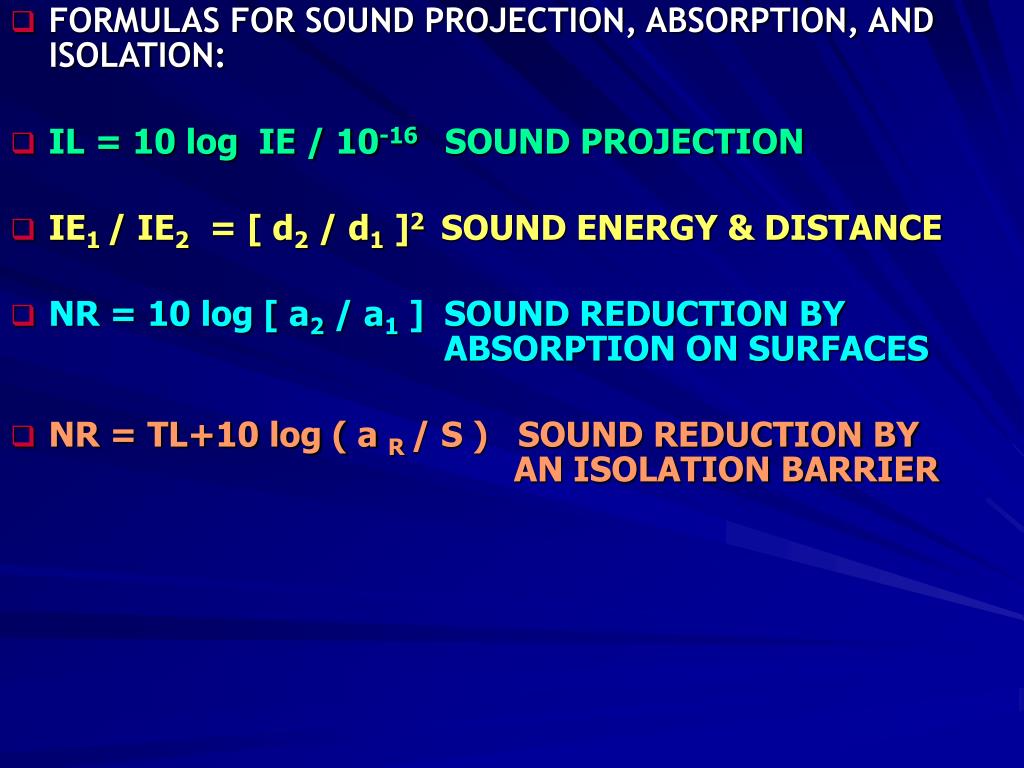 FORMULAS FOR SOUND PROJECTION, ABSORPTION, AND ISOLATION:

$IL = 10 \log IE / 10^{-16}$ SOUND PROJECTION

$IE_1 / IE_2 = [ d_2 / d_1 ]^2$ SOUND ENERGY & DISTANCE

$NR = 10 \log [ a_2 / a_1 ]$ SOUND REDUCTION BY ABSORPTION ON SURFACES

$NR = TL+10 \log ( a_R / S )$ SOUND REDUCTION BY AN ISOLATION BARRIER